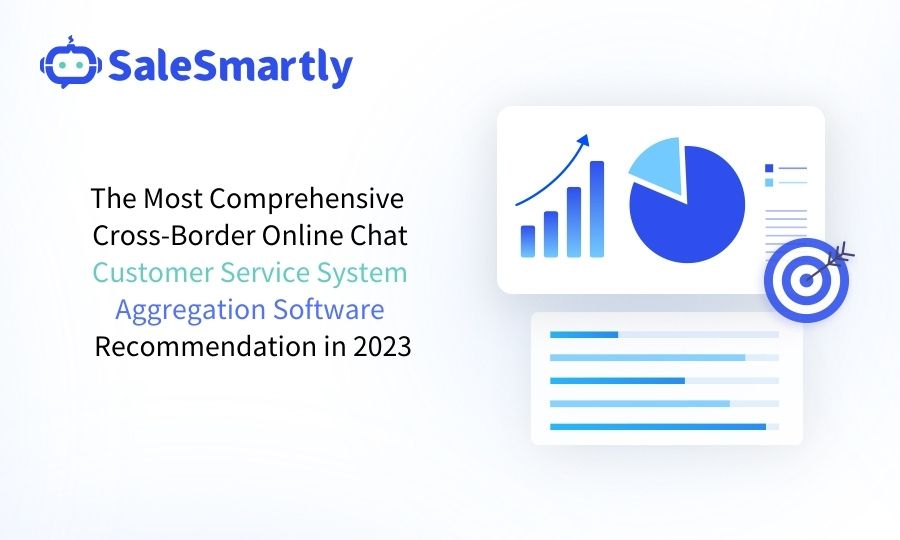 SaleSmartly

The Most Comprehensive Cross-Border Online Chat Customer Service System Aggregation Software Recommendation in 2023